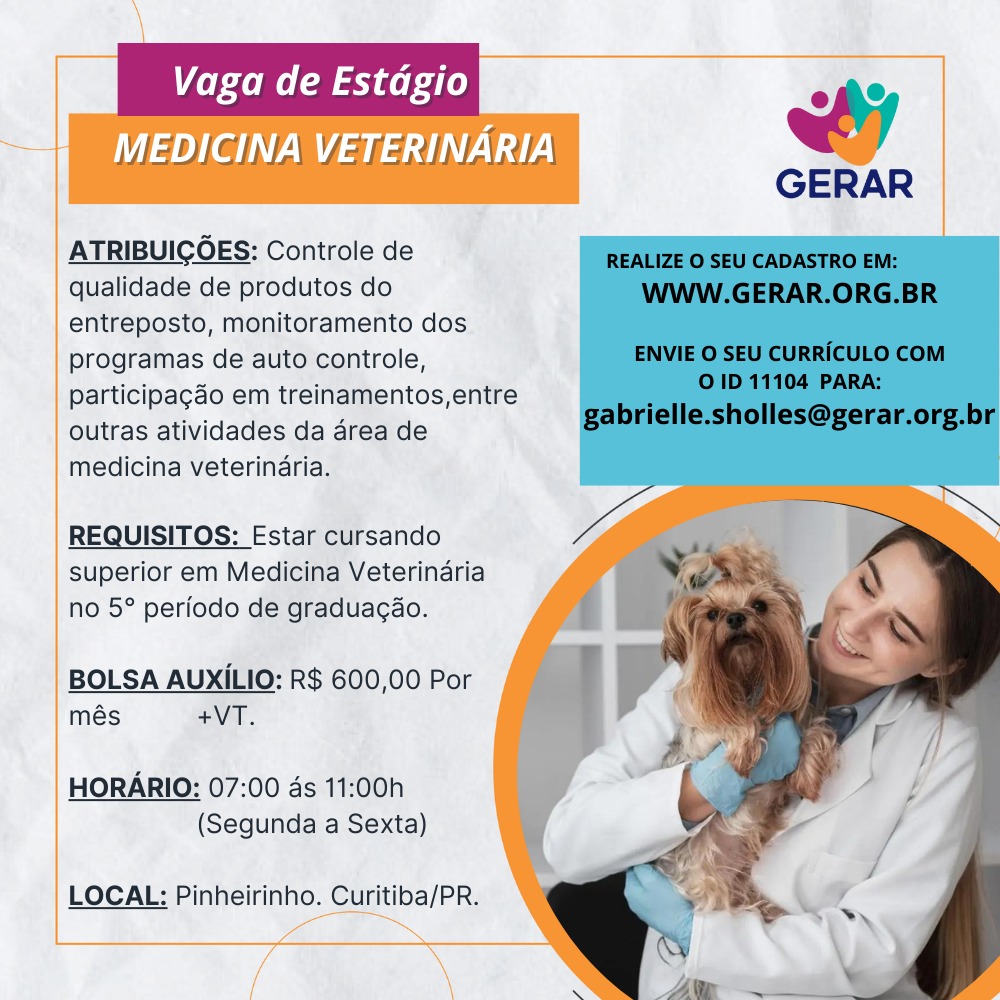 Vaga de Estágio
MEDICINA VETERINÁRIA

GERAR

ATRIBUIÇÕES: Controle de qualidade de produtos do entreposto, monitoramento dos programas de auto controle, participação em treinamentos,entre outras atividades da área de medicina veterinária.

REQUISITOS: Estar cursando superior em Medicina Veterinária no 5° período de graduação.

BOLSA AUXÍLIO: R$ 600,00 Por mês +VT.

HORÁRIO: 07:00 ás 11:00h (Segunda a Sexta)

LOCAL: Pinheirinho. Curitiba/PR.

REALIZE O SEU CADASTRO EM:
WWW.GERAR.ORG.BR

ENVIE O SEU CURRÍCULO COM O ID 11104 PARA:
gabrielle.sholles@gerar.org.br